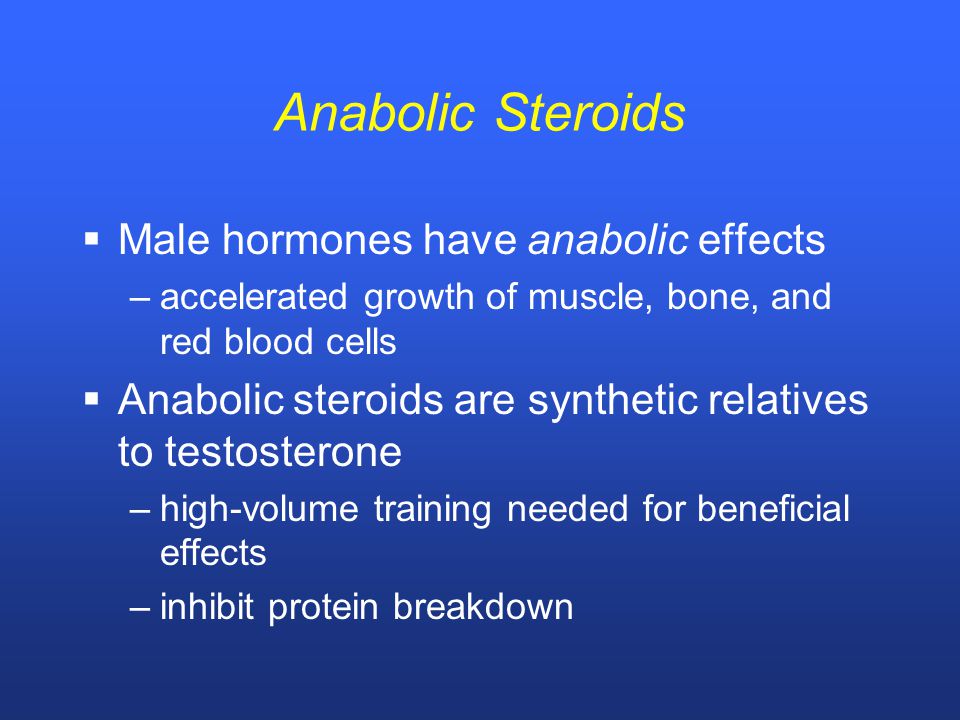 Anabolic Steroids

▪ Male hormones have anabolic effects

– accelerated growth of muscle, bone, and red blood cells

▪ Anabolic steroids are synthetic relatives to testosterone

– high-volume training needed for beneficial effects

– inhibit protein breakdown